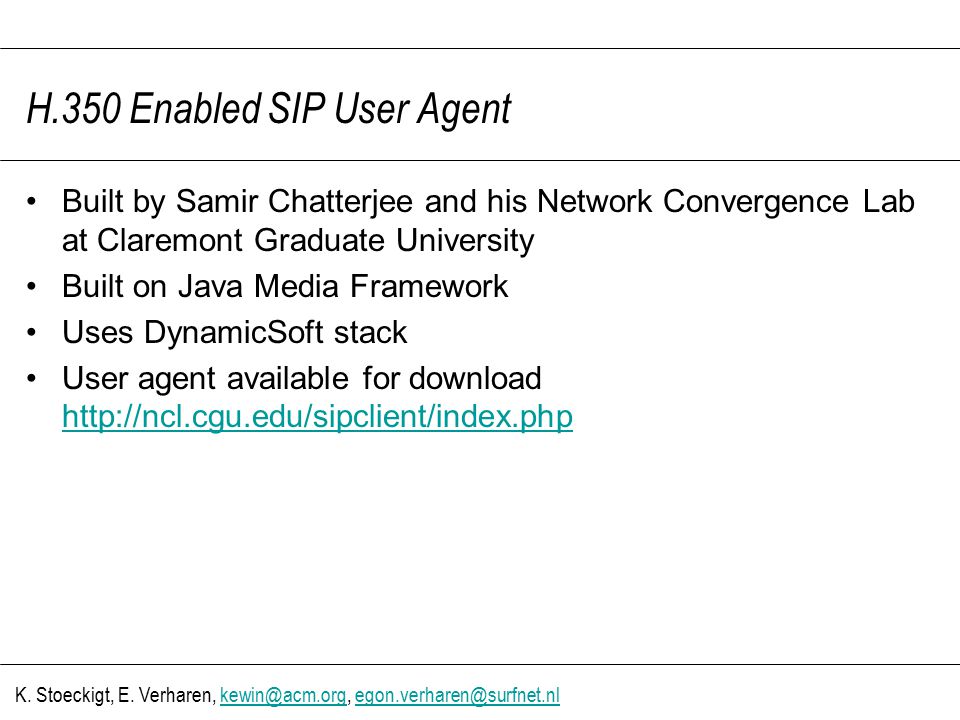 H.350 Enabled SIP User Agent

• Built by Samir Chatterjee and his Network Convergence Lab at Claremont Graduate University
• Built on Java Media Framework
• Uses DynamicSoft stack
• User agent available for download http://ncl.cgu.edu/sipclient/index.php

K. Stoeckigt, E. Verharen, kewin@acm.org, egon.verharen@surfnet.nl